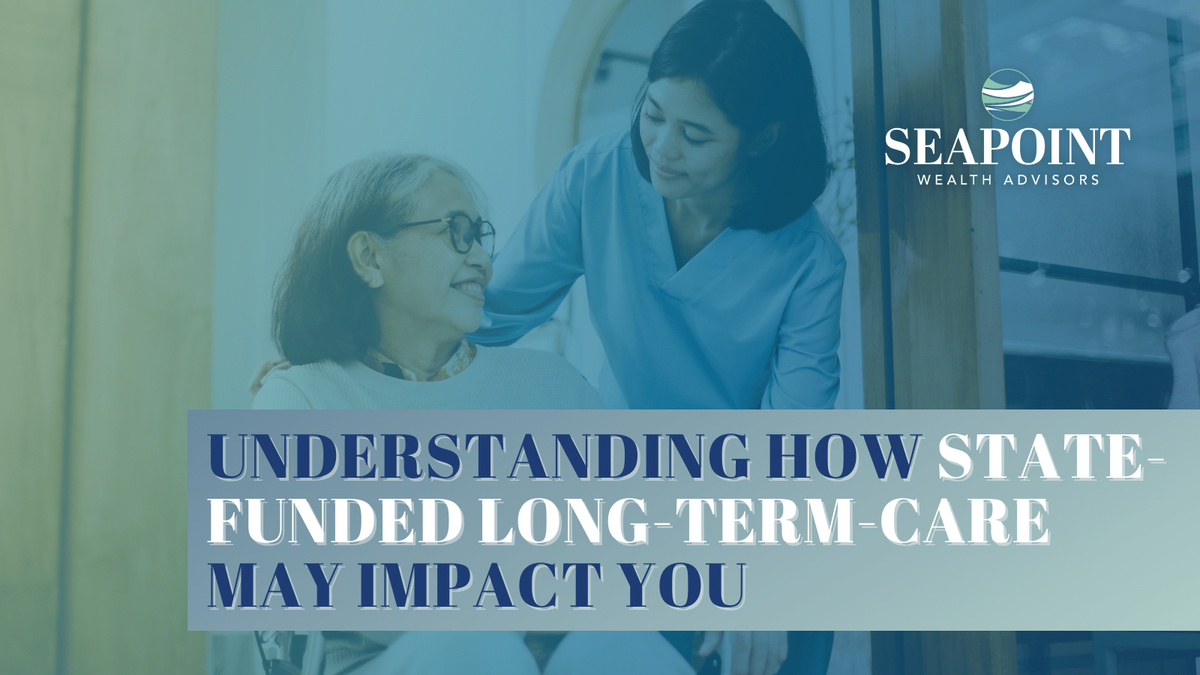 SEAPOINT
WEALTH ADVISORS

UNDERSTANDING HOW STATE-FUNDED LONG-TERM-CARE MAY IMPACT YOU